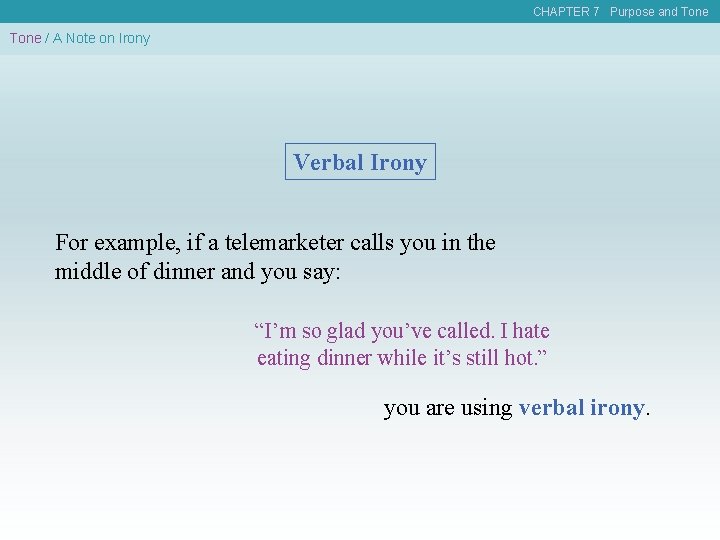 CHAPTER 7 Purpose and Tone

Tone / A Note on Irony

Verbal Irony

For example, if a telemarketer calls you in the middle of dinner and you say:

“I’m so glad you’ve called. I hate eating dinner while it’s still hot.”

you are using verbal irony.